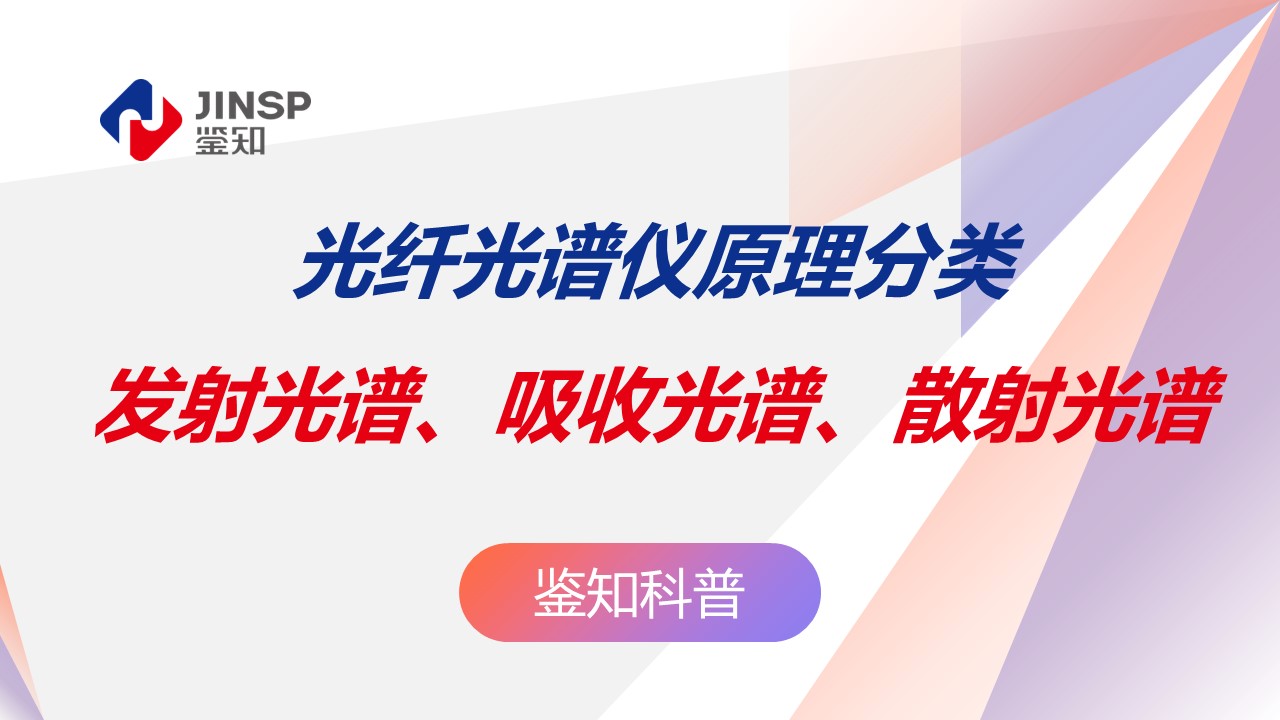 JINSP
鉴知

光纤光谱仪原理分类

发射光谱、吸收光谱、散射光谱

鉴知科普